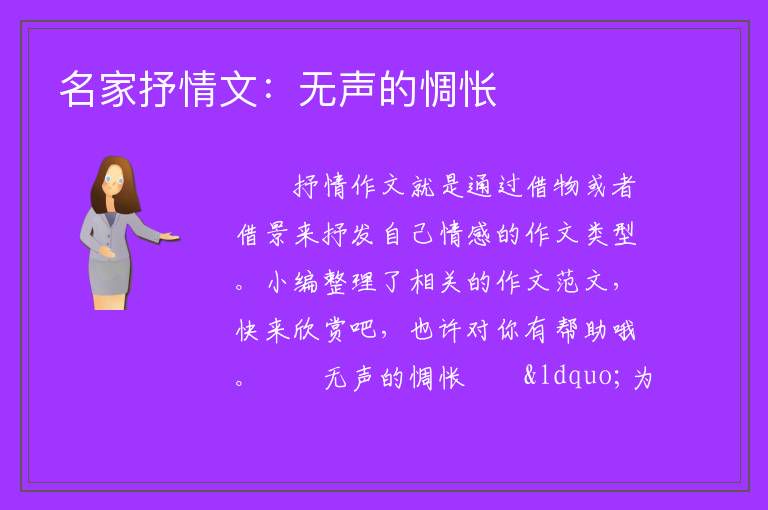 名家抒情文：无声的惆怅

抒情作文就是通过借物或者借景来抒发自己情感的作文类型。小编整理了相关的作文范文，快来欣赏吧，也许对你有帮助哦。　　无声的惆怅　　&ldquo;为